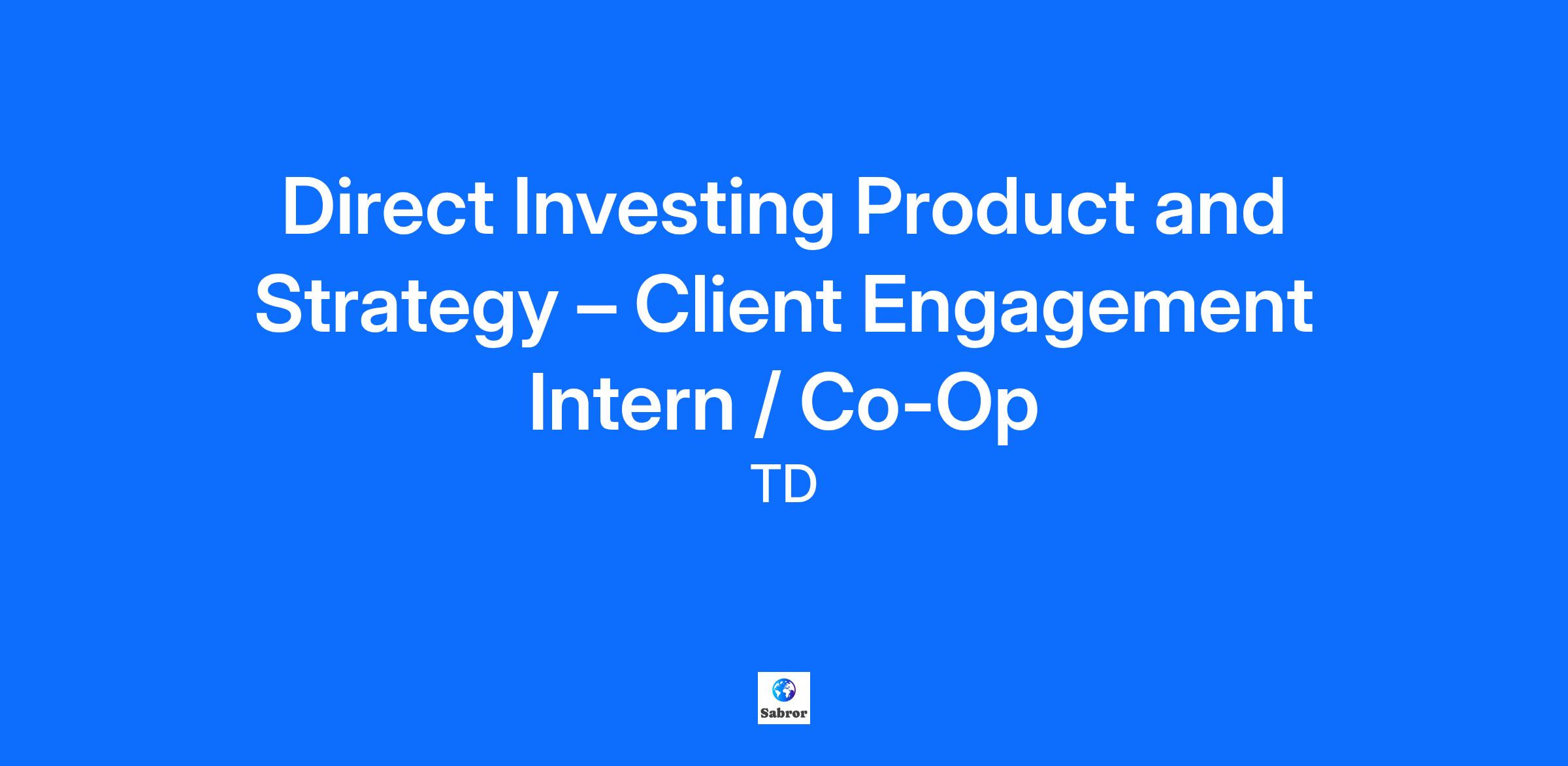 Direct Investing Product and Strategy – Client Engagement Intern / Co-Op

TD

Sabror